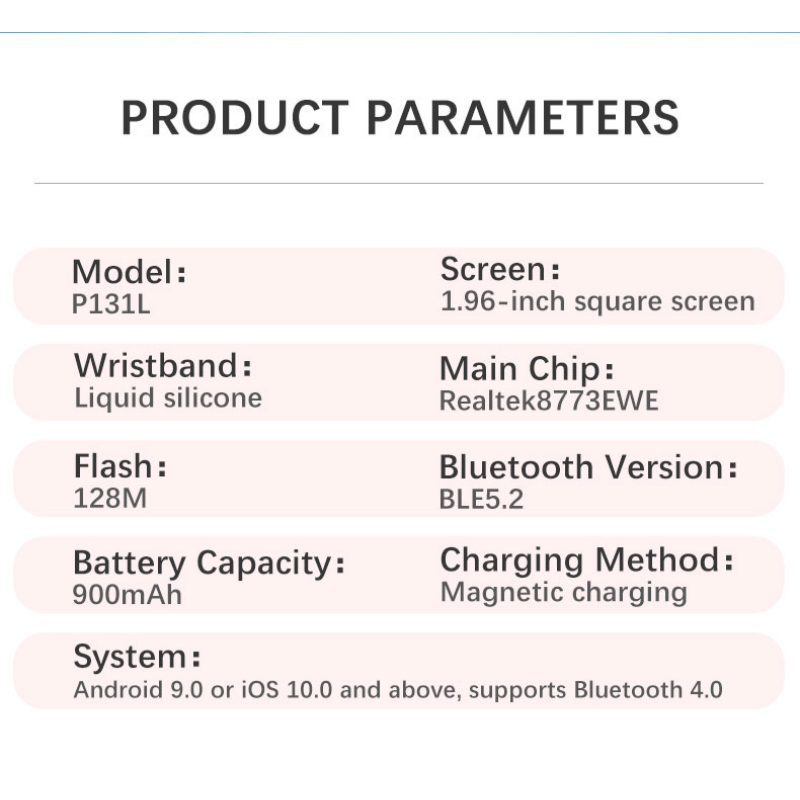 PRODUCT PARAMETERS

Model:
P131L

Screen:
1.96-inch square screen

Wristband:
Liquid silicone

Main Chip:
Realtek8773EWE

Flash:
128M

Bluetooth Version:
BLE5.2

Battery Capacity:
900mAh

Charging Method:
Magnetic charging

System:
Android 9.0 or iOS 10.0 and above, supports Bluetooth 4.0